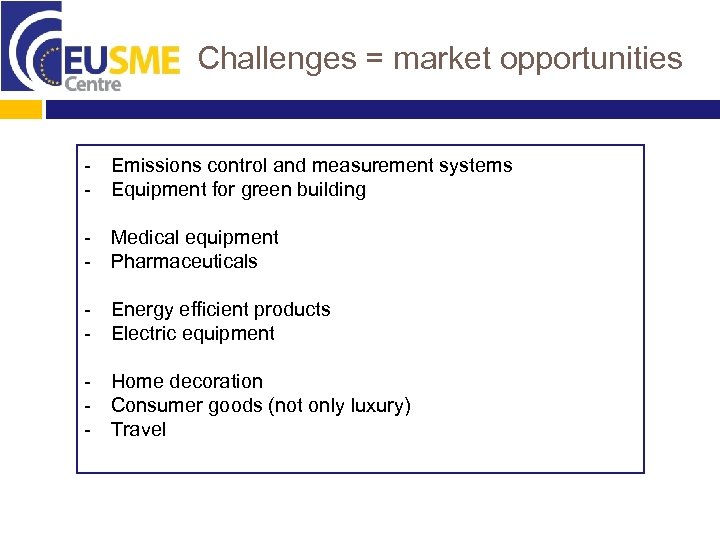 EUSME Centre

Challenges = market opportunities

- Emissions control and measurement systems
- Equipment for green building

- Medical equipment
- Pharmaceuticals

- Energy efficient products
- Electric equipment

- Home decoration
- Consumer goods (not only luxury)
- Travel